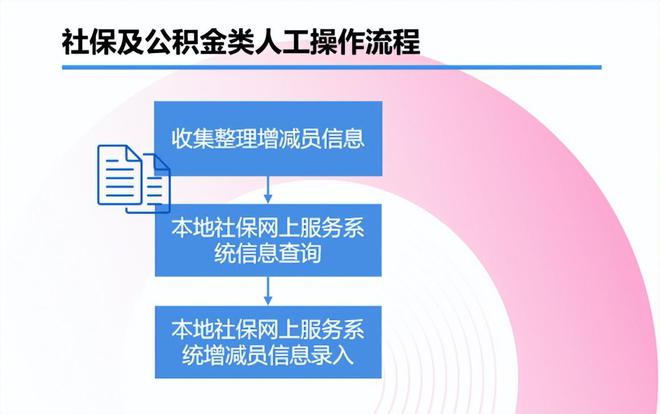 社保及公积金类人工操作流程

收集整理增减员信息

本地社保网上服务系统信息查询

本地社保网上服务系统增减员信息录入